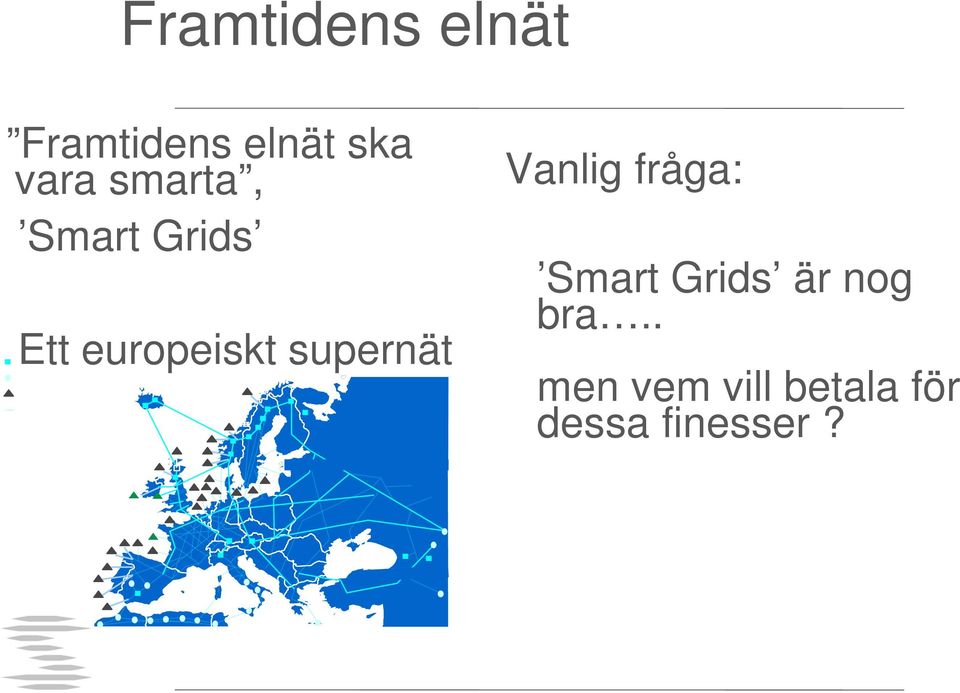 Framtidens elnät

”Framtidens elnät ska vara smarta”,

’Smart Grids’

Ett europeiskt supernät

Vanlig fråga:

’Smart Grids’ är nog bra…..

men vem vill betala för dessa finesser ?